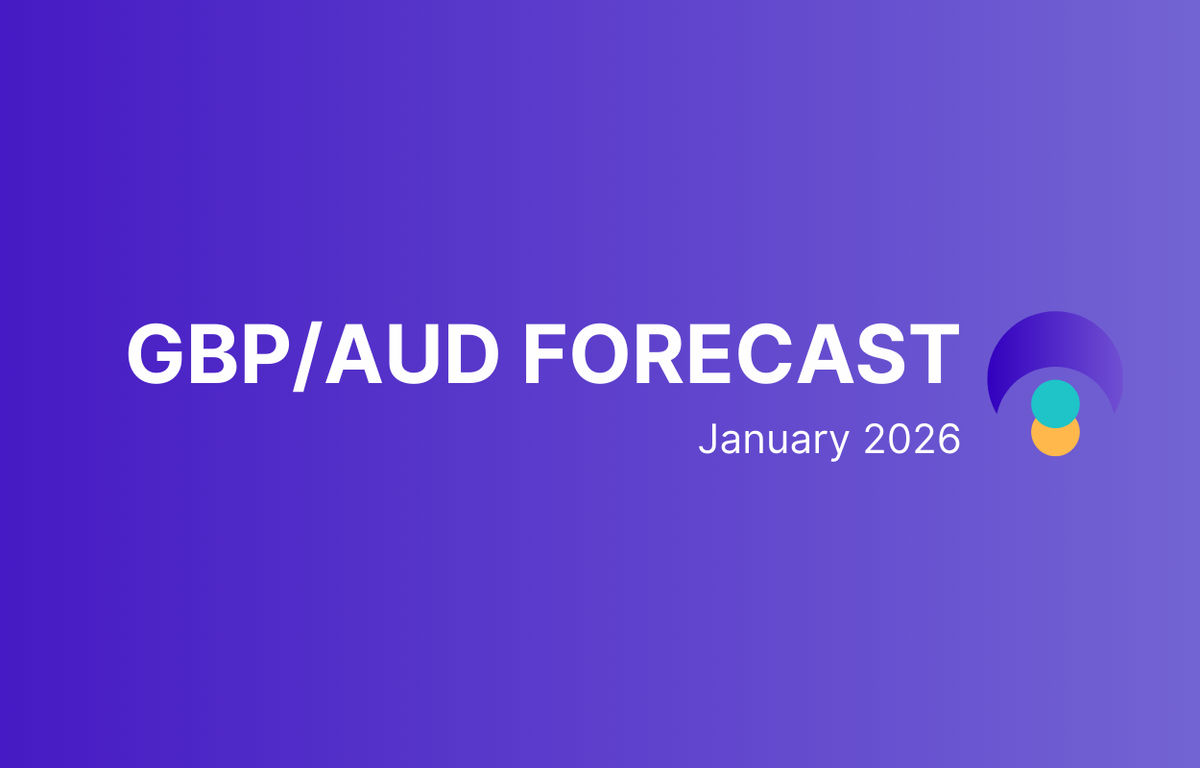 GBP/AUD FORECAST
January 2026